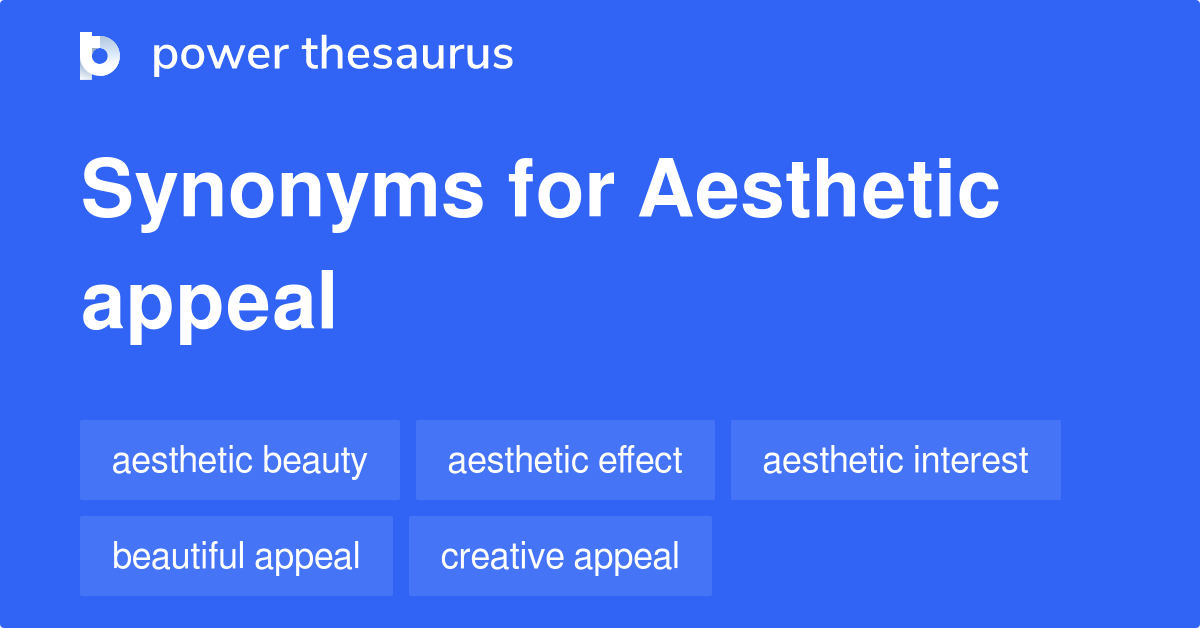 power thesaurus

Synonyms for Aesthetic appeal

aesthetic beauty
aesthetic effect
aesthetic interest
beautiful appeal
creative appeal